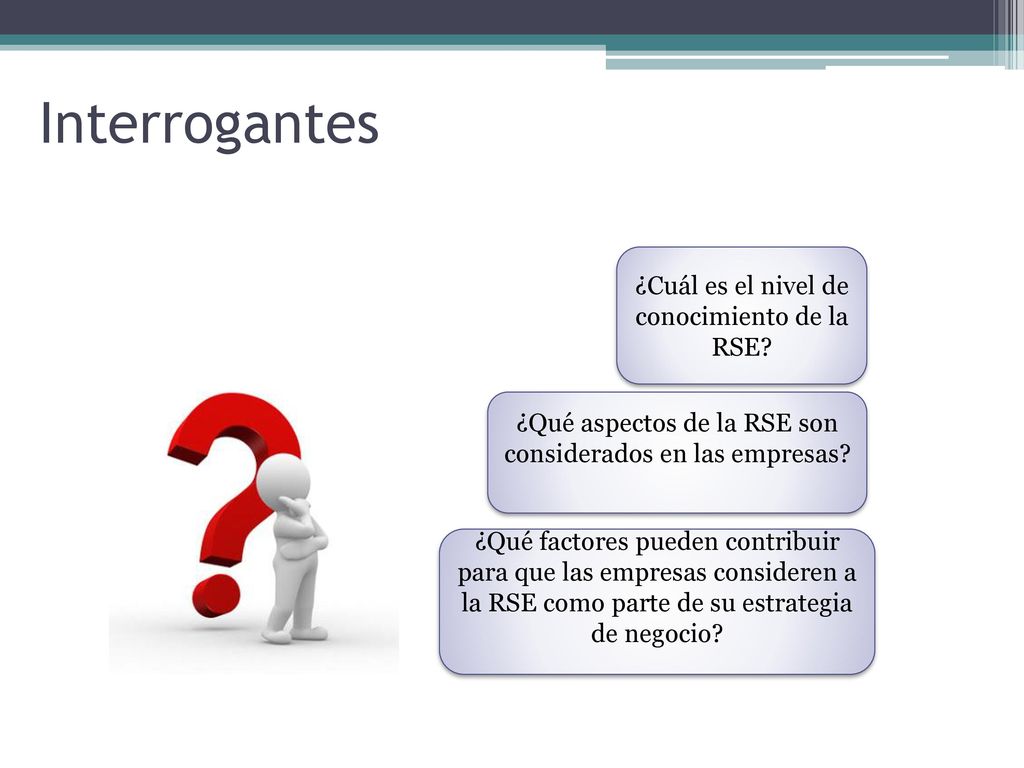 Interrogantes

¿Cuál es el nivel de conocimiento de la RSE?

¿Qué aspectos de la RSE son considerados en las empresas?

¿Qué factores pueden contribuir para que las empresas consideren a la RSE como parte de su estrategia de negocio?